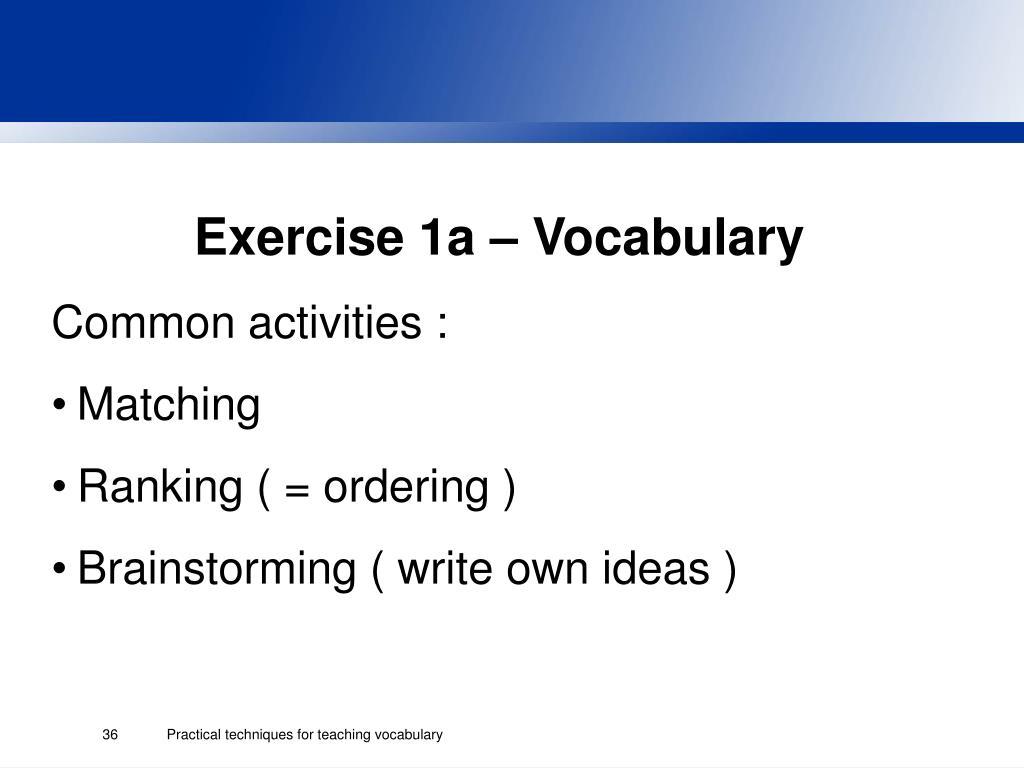 Exercise 1a – Vocabulary

Common activities :

• Matching

• Ranking ( = ordering )

• Brainstorming ( write own ideas )

36 Practical techniques for teaching vocabulary